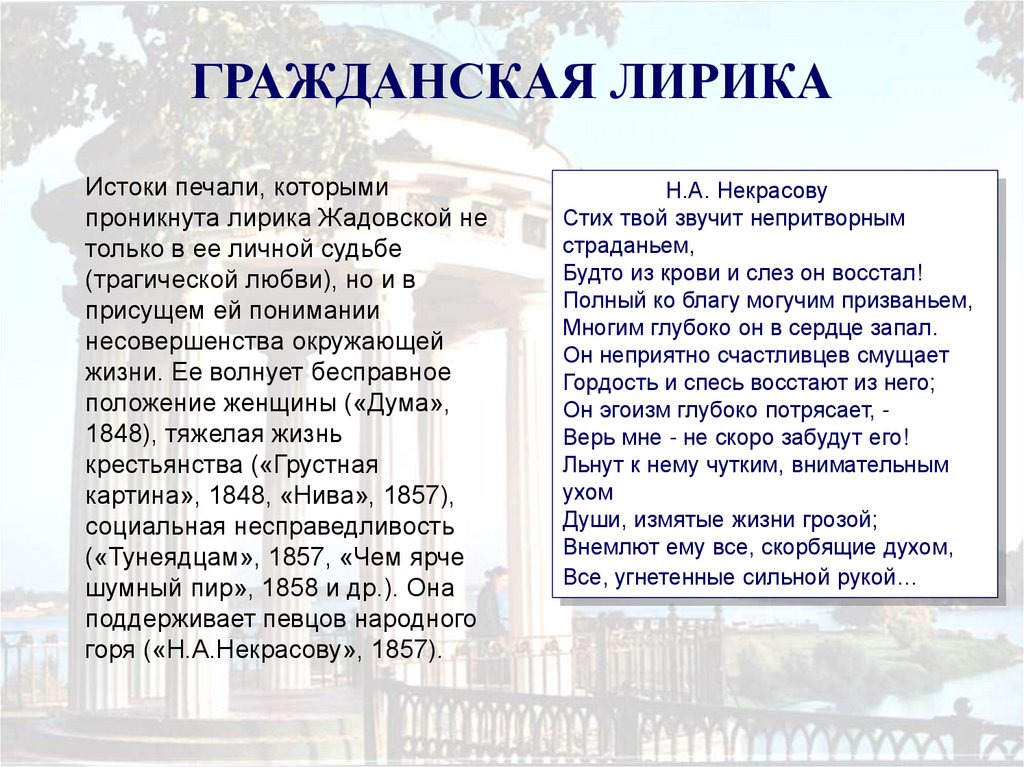 ГРАЖДАНСКАЯ ЛИРИКА

Истоки печали, которыми проникнута лирика Жадовской не только в ее личной судьбе (трагической любви), но и в присущем ей понимании несовершенства окружающей жизни. Ее волнует бесправное положение женщины («Дума», 1848), тяжелая жизнь крестьянства («Грустная картина», 1848, «Нива», 1857), социальная несправедливость («Тунеядцам», 1857, «Чем ярче шумный пир», 1858 и др.). Она поддерживает певцов народного горя («Н.А.Некрасову», 1857).

Н.А. Некрасову
Стих твой звучит непритворным страданьем,
Будто из крови и слез он восстал!
Полный ко благу могучим призваньем,
Многим глубоко он в сердце запал.
Он неприятно счастливцев смущает
Гордость и спесь восстают из него;
Он эгоизм глубоко потрясает, -
Верь мне - не скоро забудут его!
Льнут к нему чутким, внимательным ухом
Души, измятые жизни грозой;
Внемлют ему все, скорбящие духом,
Все, угнетенные сильной рукой…